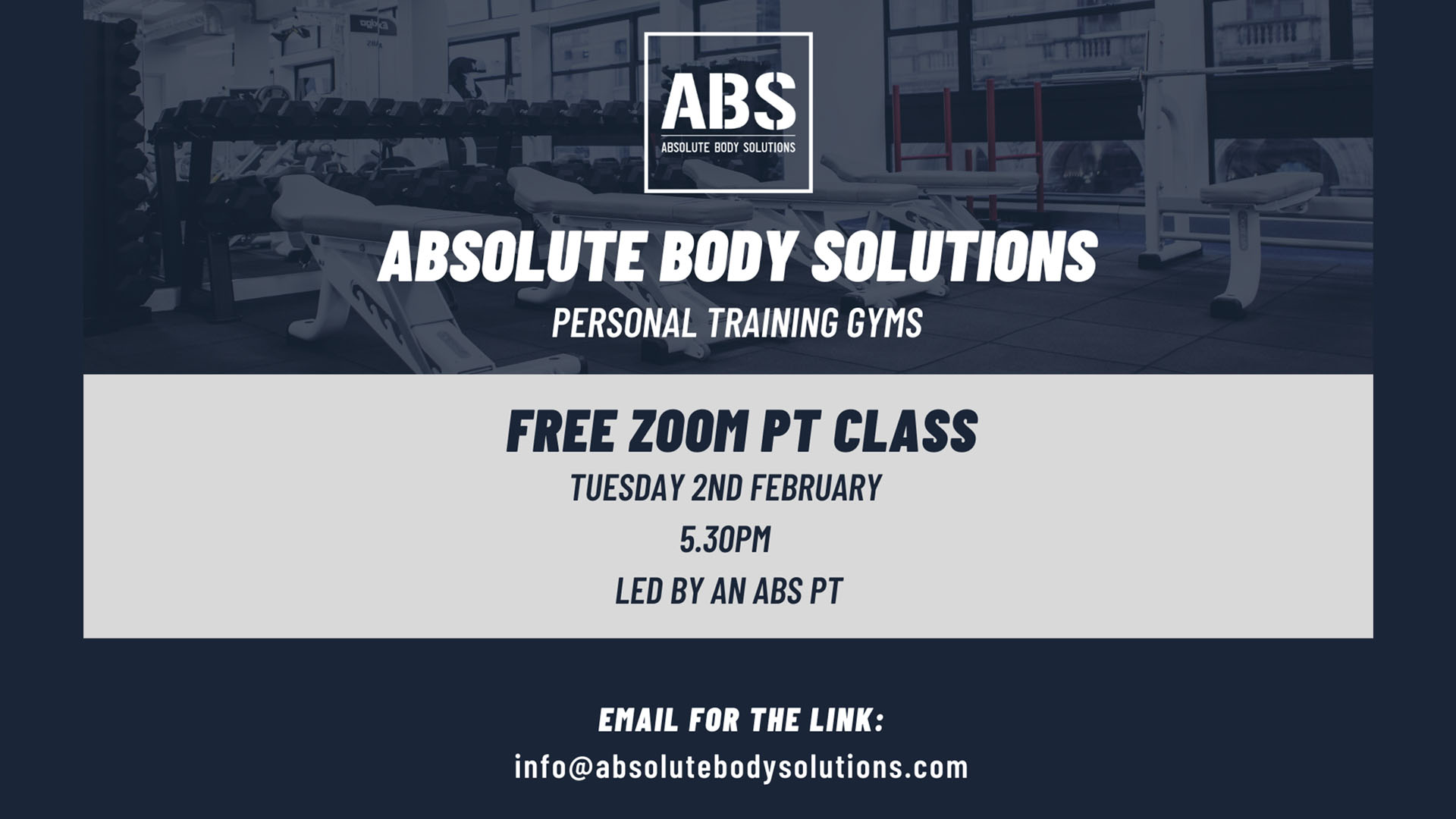 ABS
ABSOLUTE BODY SOLUTIONS

ABSOLUTE BODY SOLUTIONS
PERSONAL TRAINING GYMS

FREE ZOOM PT CLASS
TUESDAY 2ND FEBRUARY
5.30PM
LED BY AN ABS PT

EMAIL FOR THE LINK:
info@absolutebodysolutions.com